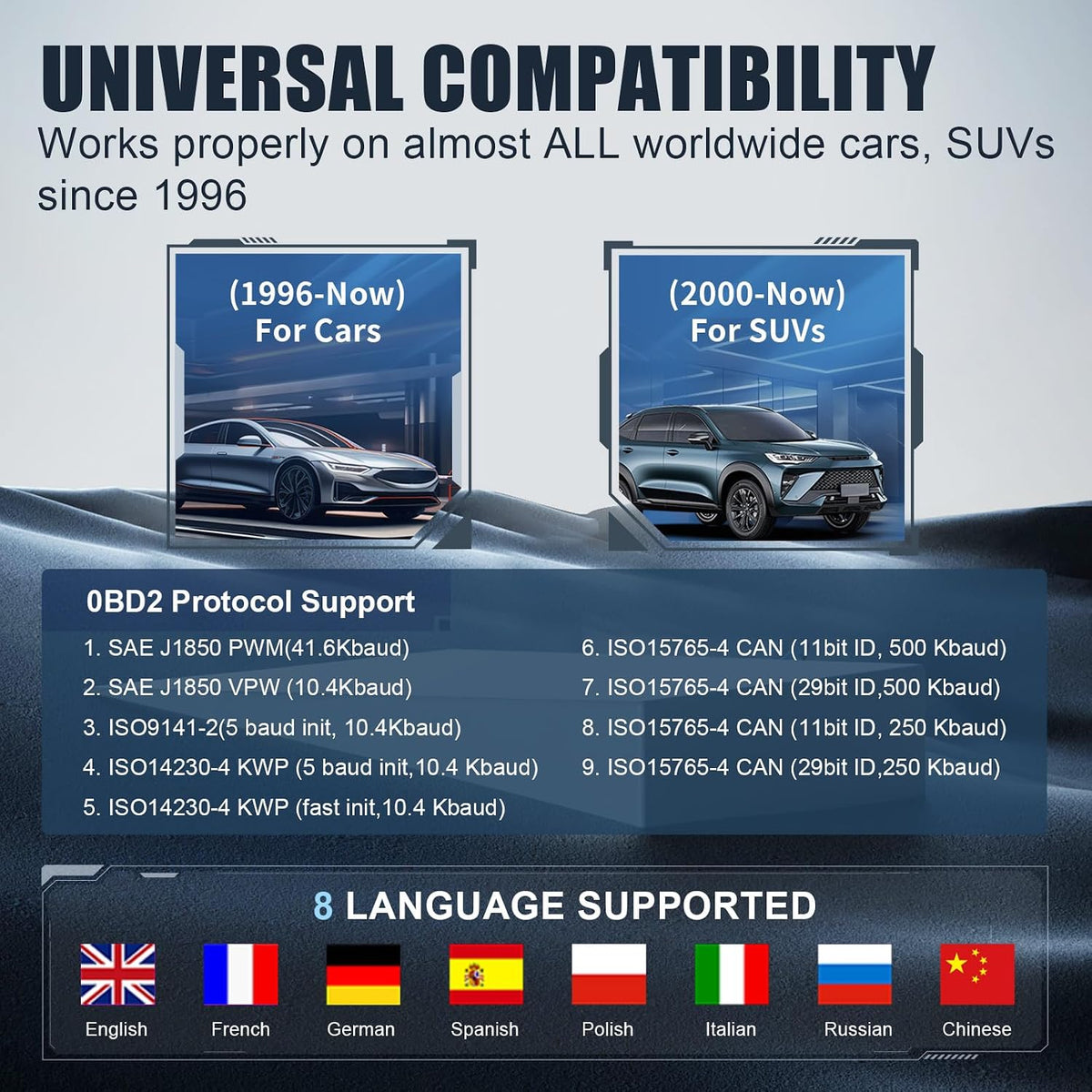 UNIVERSAL COMPATIBILITY

Works properly on almost ALL worldwide cars, SUVs since 1996

(1996-Now) For Cars

(2000-Now) For SUVs

0BD2 Protocol Support

1. SAE J1850 PWM(41.6Kbaud)
2. SAE J1850 VPW (10.4Kbaud)
3. ISO9141-2(5 baud init, 10.4Kbaud)
4. ISO14230-4 KWP (5 baud init,10.4 Kbaud)
5. ISO14230-4 KWP (fast init,10.4 Kbaud)

6. ISO15765-4 CAN (11bit ID, 500 Kbaud)
7. ISO15765-4 CAN (29bit ID,500 Kbaud)
8. ISO15765-4 CAN (11bit ID, 250 Kbaud)
9. ISO15765-4 CAN (29bit ID,250 Kbaud)

8 LANGUAGE SUPPORTED

English French German Spanish Polish Italian Russian Chinese